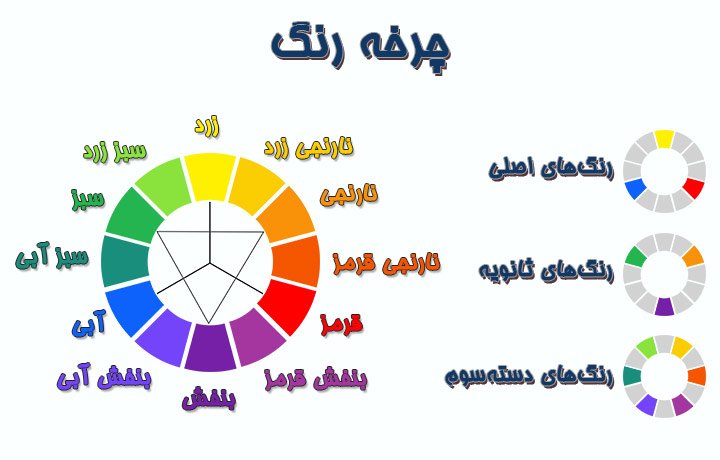 چرخه رنگ

زرد
نارنجی زرد
نارنجی
نارنجی قرمز
قرمز
بنفش قرمز
بنفش
بنفش آبی
آبی
سبز آبی
سبز
سبز زرد

رنگ‌های اصلی

رنگ‌های ثانویه

رنگ‌های دسته‌سوم